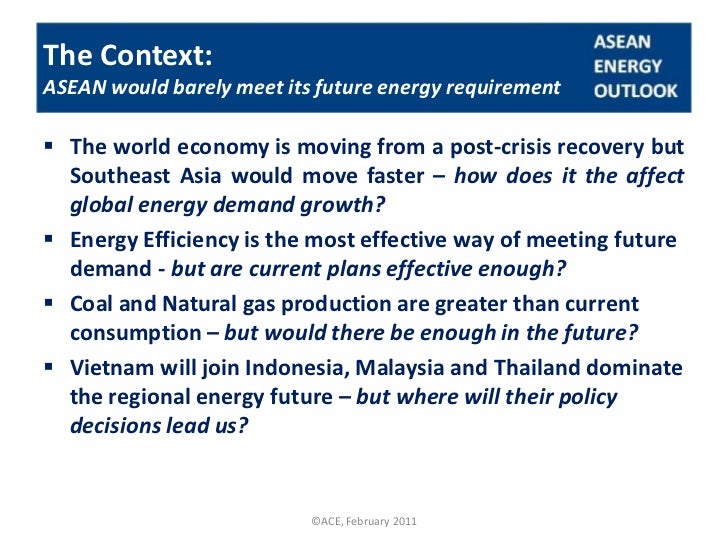 The Context:
ASEAN would barely meet its future energy requirement

ASEAN ENERGY OUTLOOK

▪ The world economy is moving from a post-crisis recovery but Southeast Asia would move faster – how does it the affect global energy demand growth?

▪ Energy Efficiency is the most effective way of meeting future demand - but are current plans effective enough?

▪ Coal and Natural gas production are greater than current consumption – but would there be enough in the future?

▪ Vietnam will join Indonesia, Malaysia and Thailand dominate the regional energy future – but where will their policy decisions lead us?

©ACE, February 2011